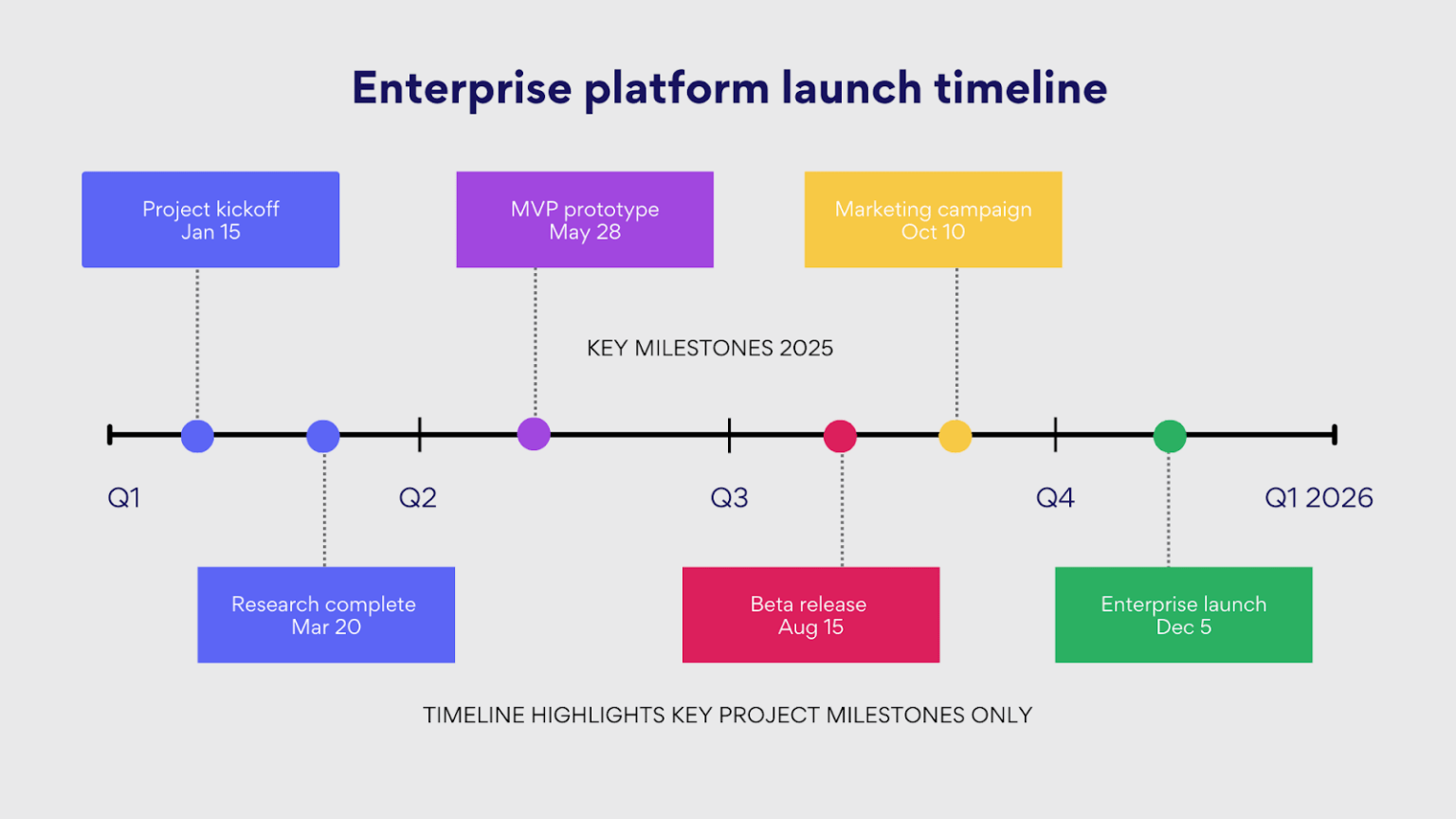 Enterprise platform launch timeline

Project kickoff
Jan 15

MVP prototype
May 28

Marketing campaign
Oct 10

KEY MILESTONES 2025

Q1

Q2

Q3

Q4

Q1 2026

Research complete
Mar 20

Beta release
Aug 15

Enterprise launch
Dec 5

TIMELINE HIGHLIGHTS KEY PROJECT MILESTONES ONLY